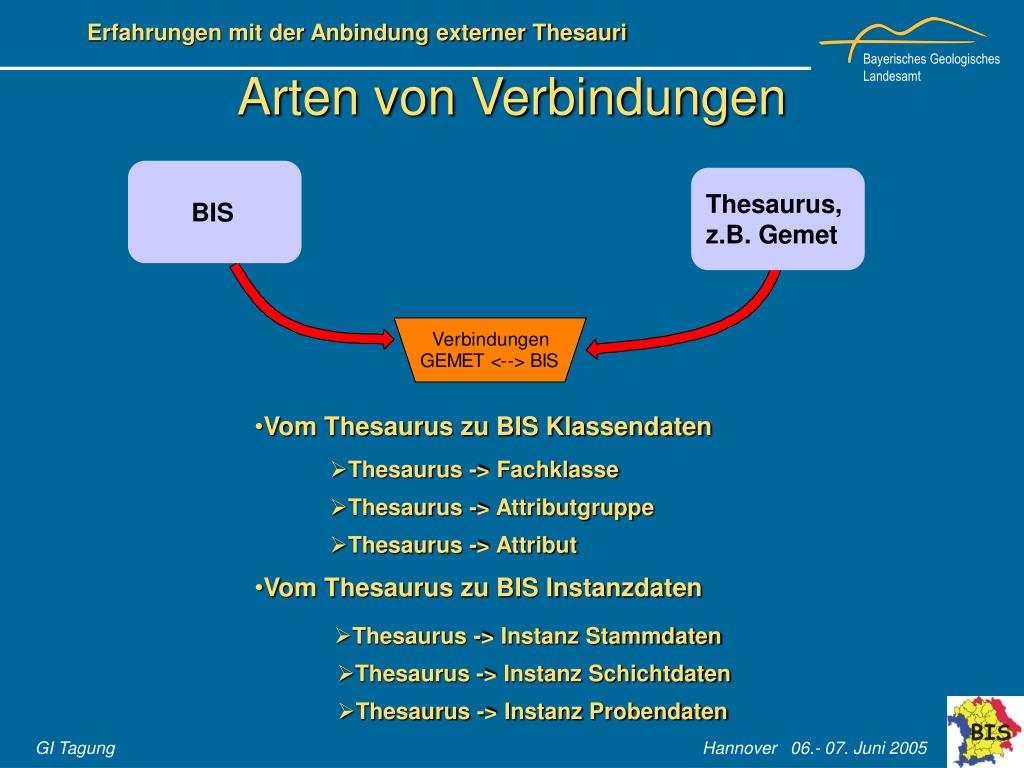 Erfahrungen mit der Anbindung externer Thesauri

Bayerisches Geologisches Landesamt

Arten von Verbindungen

BIS

Thesaurus, z.B. Gemet

Verbindungen GEMET <--> BIS

•Vom Thesaurus zu BIS Klassendaten

➢Thesaurus -> Fachklasse

➢Thesaurus -> Attributgruppe

➢Thesaurus -> Attribut

•Vom Thesaurus zu BIS Instanzdaten

➢Thesaurus -> Instanz Stammdaten

➢Thesaurus -> Instanz Schichtdaten

➢Thesaurus -> Instanz Probendaten

GI Tagung

Hannover 06.- 07. Juni 2005

BIS